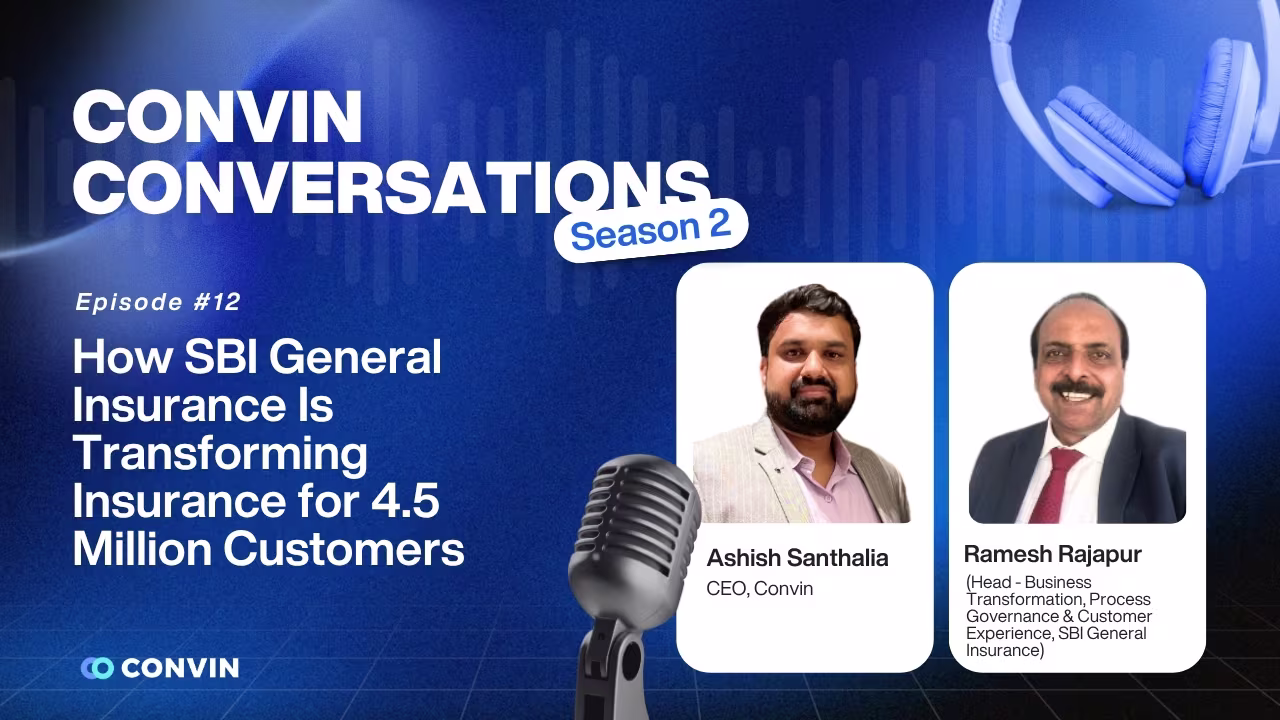 CONVIN CONVERSATIONS

Season 2

Episode #12

How SBI General Insurance Is Transforming Insurance for 4.5 Million Customers

Ashish Santhalia

CEO, Convin

Ramesh Rajapur

(Head - Business Transformation, Process Governance & Customer Experience, SBI General Insurance)

CONVIN